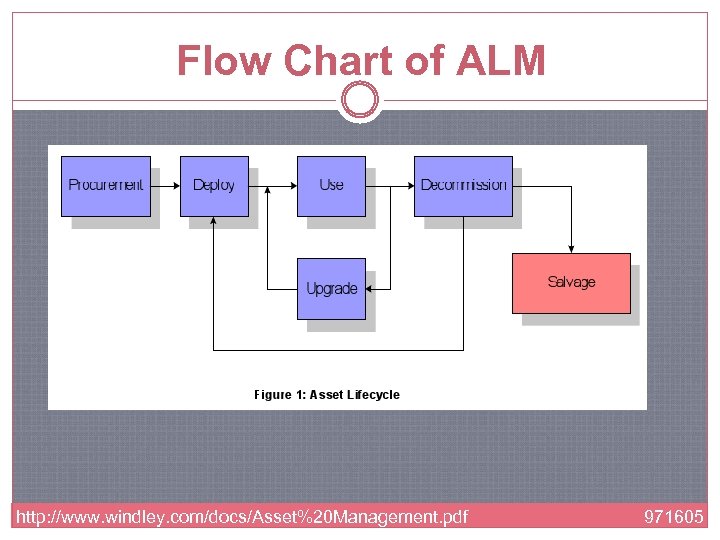 Flow Chart of ALM

Procurement

Deploy

Use

Decommission

Upgrade

Salvage

Figure 1: Asset Lifecycle

http://www.windley.com/docs/Asset%20Management.pdf

971605